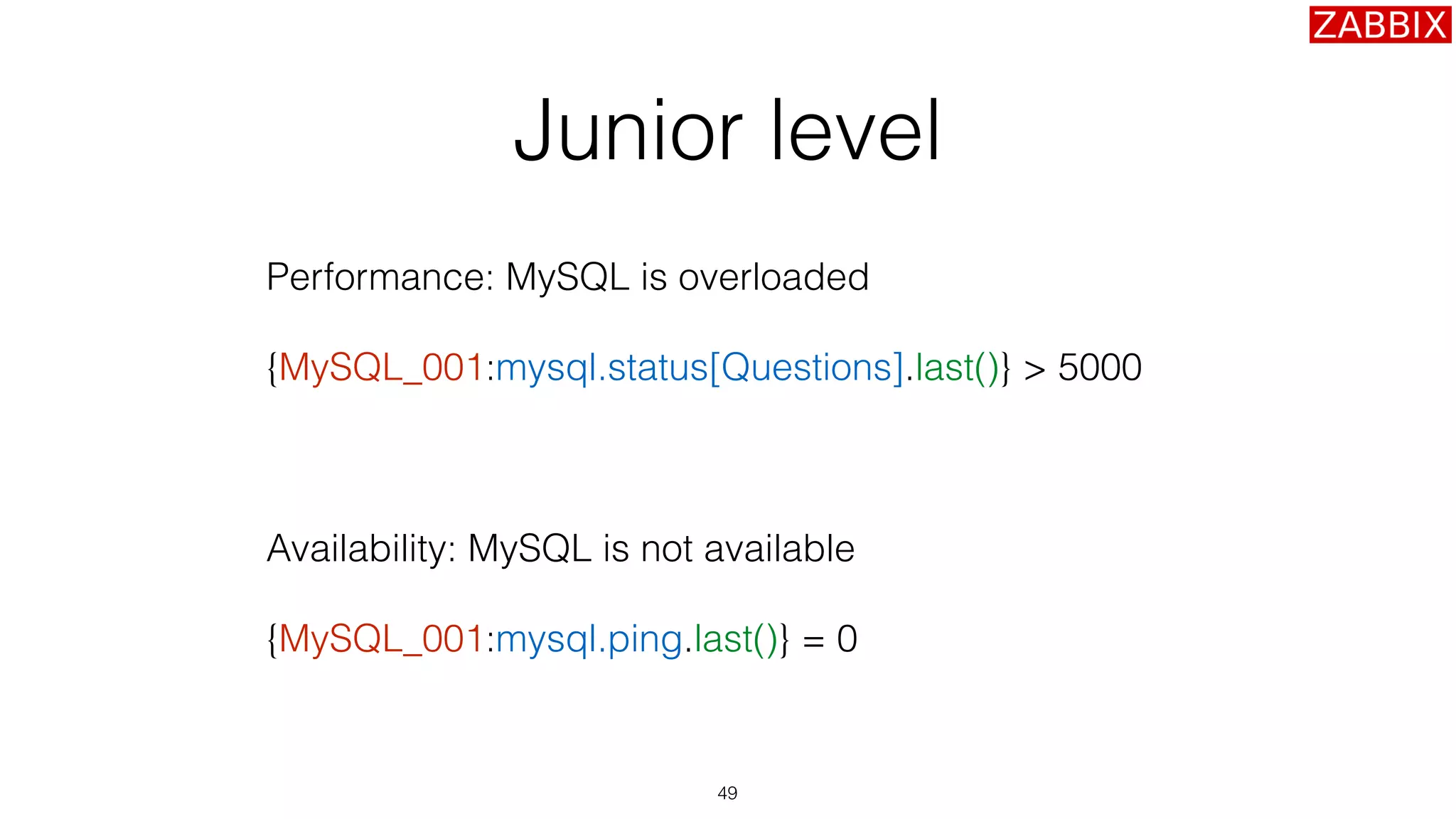 ZABBIX

Junior level

Performance: MySQL is overloaded

{MySQL_001:mysql.status[Questions].last()} > 5000

Availability: MySQL is not available

{MySQL_001:mysql.ping.last()} = 0

49